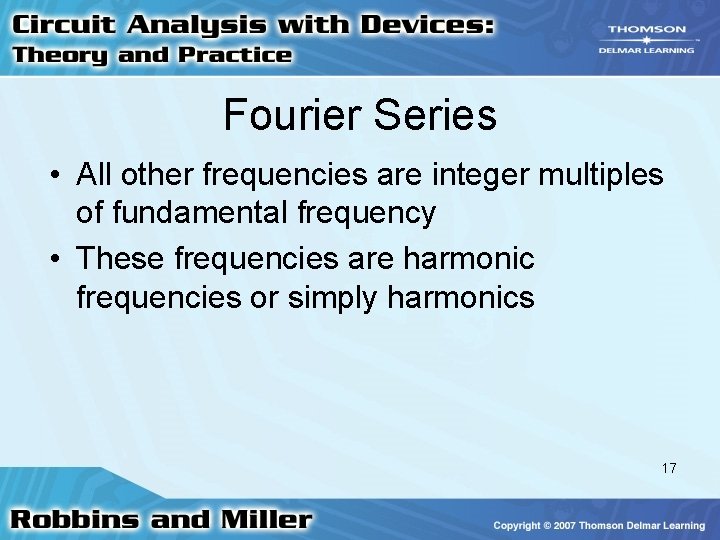 Circuit Analysis with Devices:
Theory and Practice

THOMSON
DELMAR LEARNING

Fourier Series

• All other frequencies are integer multiples of fundamental frequency
• These frequencies are harmonic frequencies or simply harmonics

17

Robbins and Miller

Copyright © 2007 Thomson Delmar Learning